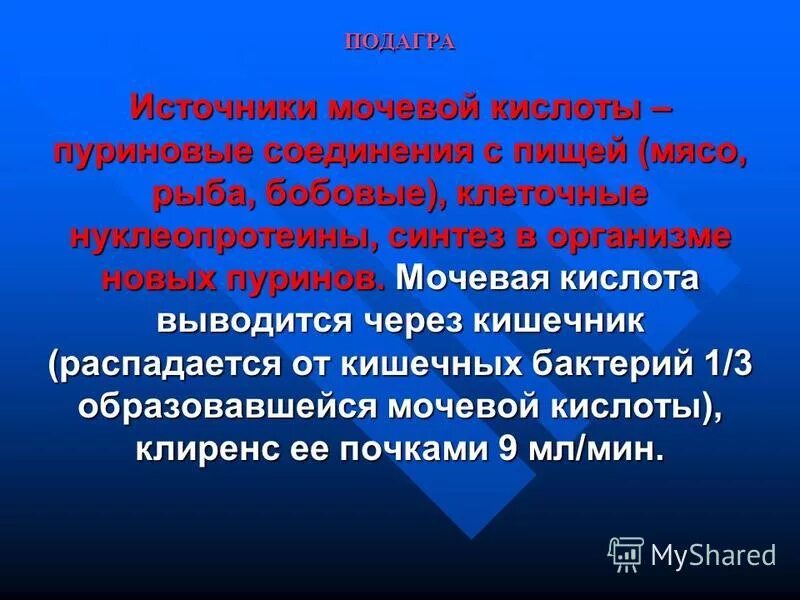 ПОДАГРА

Источники мочевой кислоты – пуриновые соединения с пищей (мясо, рыба, бобовые), клеточные нуклеопротеины, синтез в организме новых пуринов. Мочевая кислота выводится через кишечник (распадается от кишечных бактерий 1/3 образовавшейся мочевой кислоты), клиренс ее почками 9 мл/мин.

MyShared